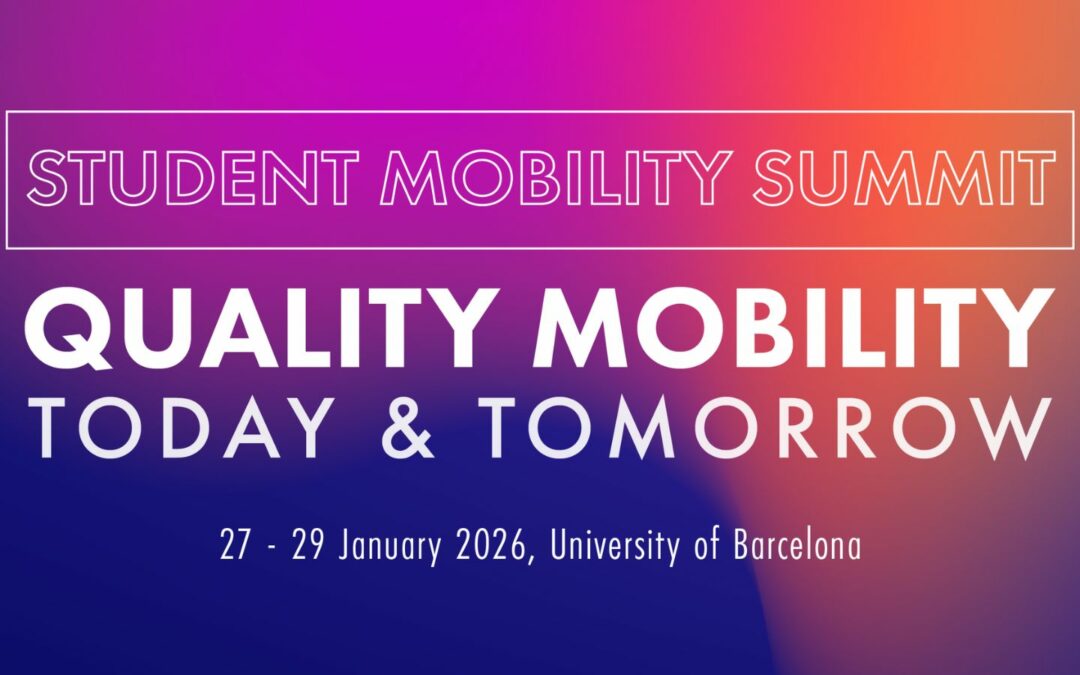 STUDENT MOBILITY SUMMIT

QUALITY MOBILITY
TODAY & TOMORROW

27 - 29 January 2026, University of Barcelona